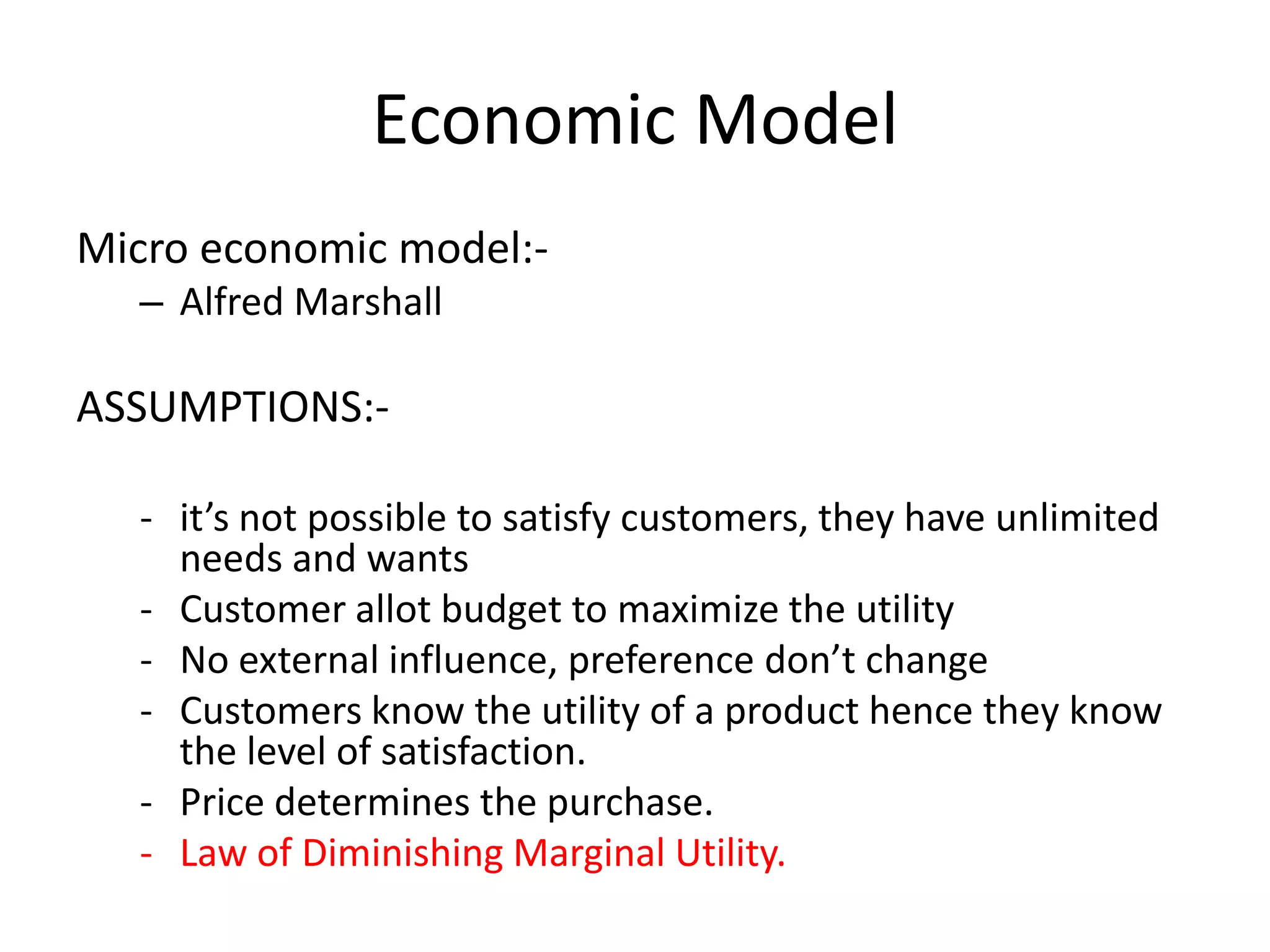 Economic Model

Micro economic model:-
– Alfred Marshall

ASSUMPTIONS:-

- it’s not possible to satisfy customers, they have unlimited needs and wants
- Customer allot budget to maximize the utility
- No external influence, preference don’t change
- Customers know the utility of a product hence they know the level of satisfaction.
- Price determines the purchase.
- Law of Diminishing Marginal Utility.